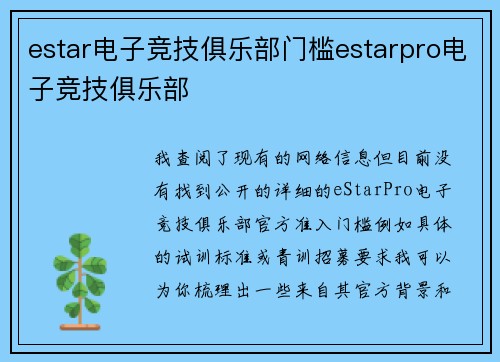 estar电子竞技俱乐部门槛estarpro电子竞技俱乐部

我查阅了现有的网络信息但目前没有找到公开的详细的eStarPro电子竞技俱乐部官方准入门槛例如具体的试训标准或青训招募要求我可以为你梳理出一些来自其官方背景和